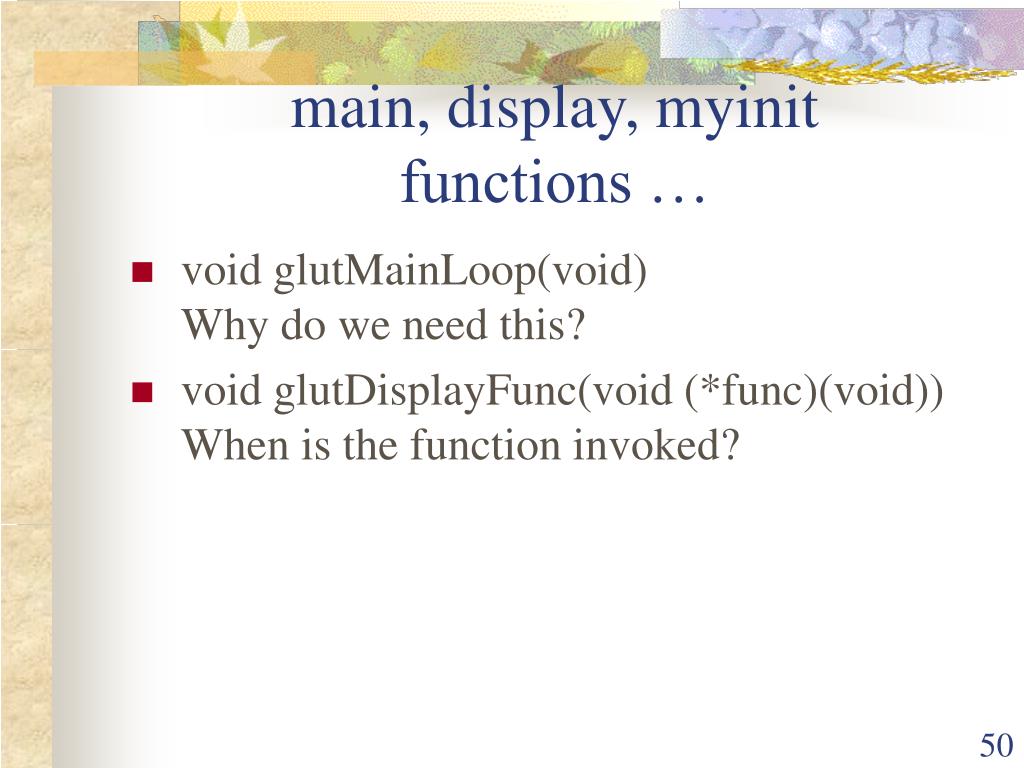 main, display, myinit functions …

- void glutMainLoop(void)
Why do we need this?
- void glutDisplayFunc(void (*func)(void))
When is the function invoked?

50